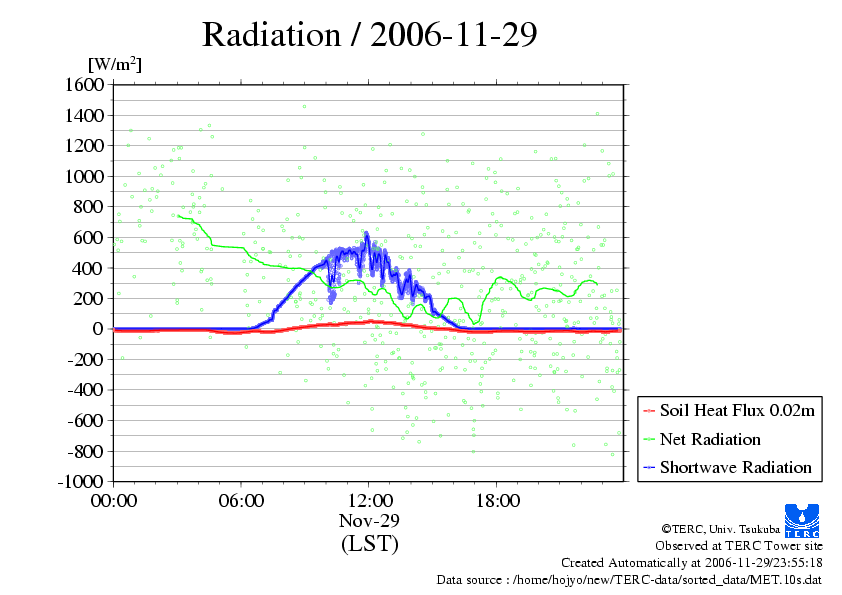 Radiation / 2006-11-29

[W/m$^2$]

1600
1400
1200
1000
800
600
400
200
0
-200
-400
-600
-800
-1000

00:00
06:00
12:00
18:00

Nov-29
(LST)

Soil Heat Flux 0.02m
Net Radiation
Shortwave Radiation

TERC

©TERC, Univ. Tsukuba
Observed at TERC Tower site
Created Automatically at 2006-11-29/23:55:18
Data source : /home/hojyo/new/TERC-data/sorted_data/MET.10s.dat